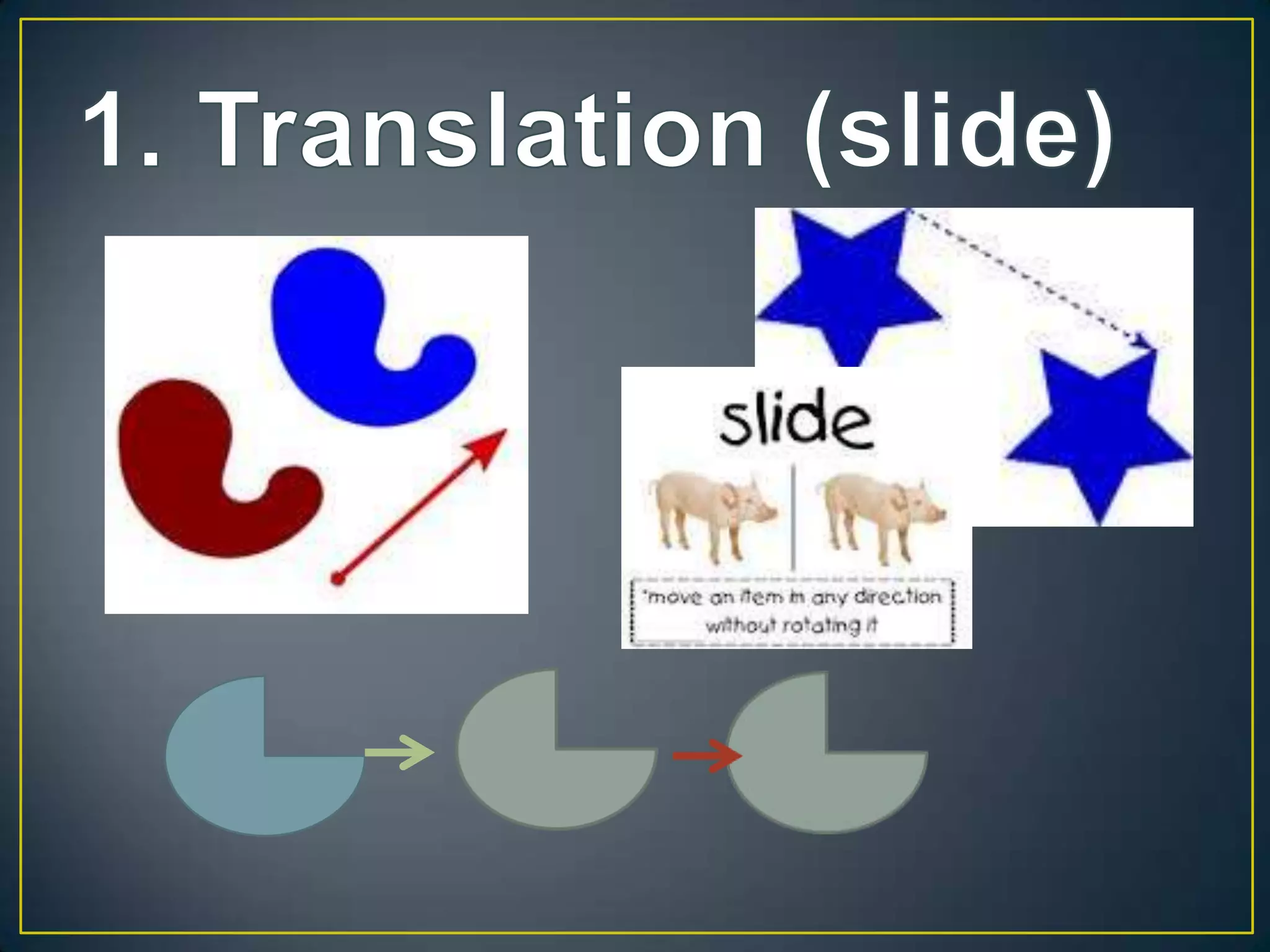 1. Translation (slide)

slide

*move an item in any direction without rotating it